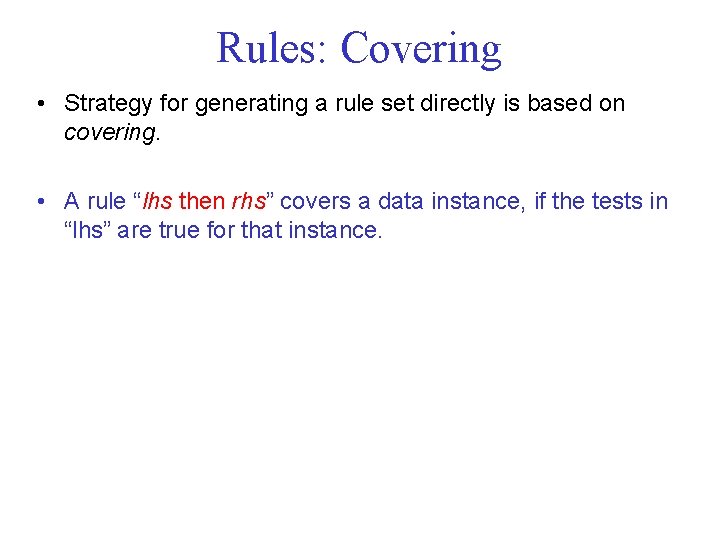 Rules: Covering

• Strategy for generating a rule set directly is based on covering.

• A rule “lhs then rhs” covers a data instance, if the tests in “lhs” are true for that instance.